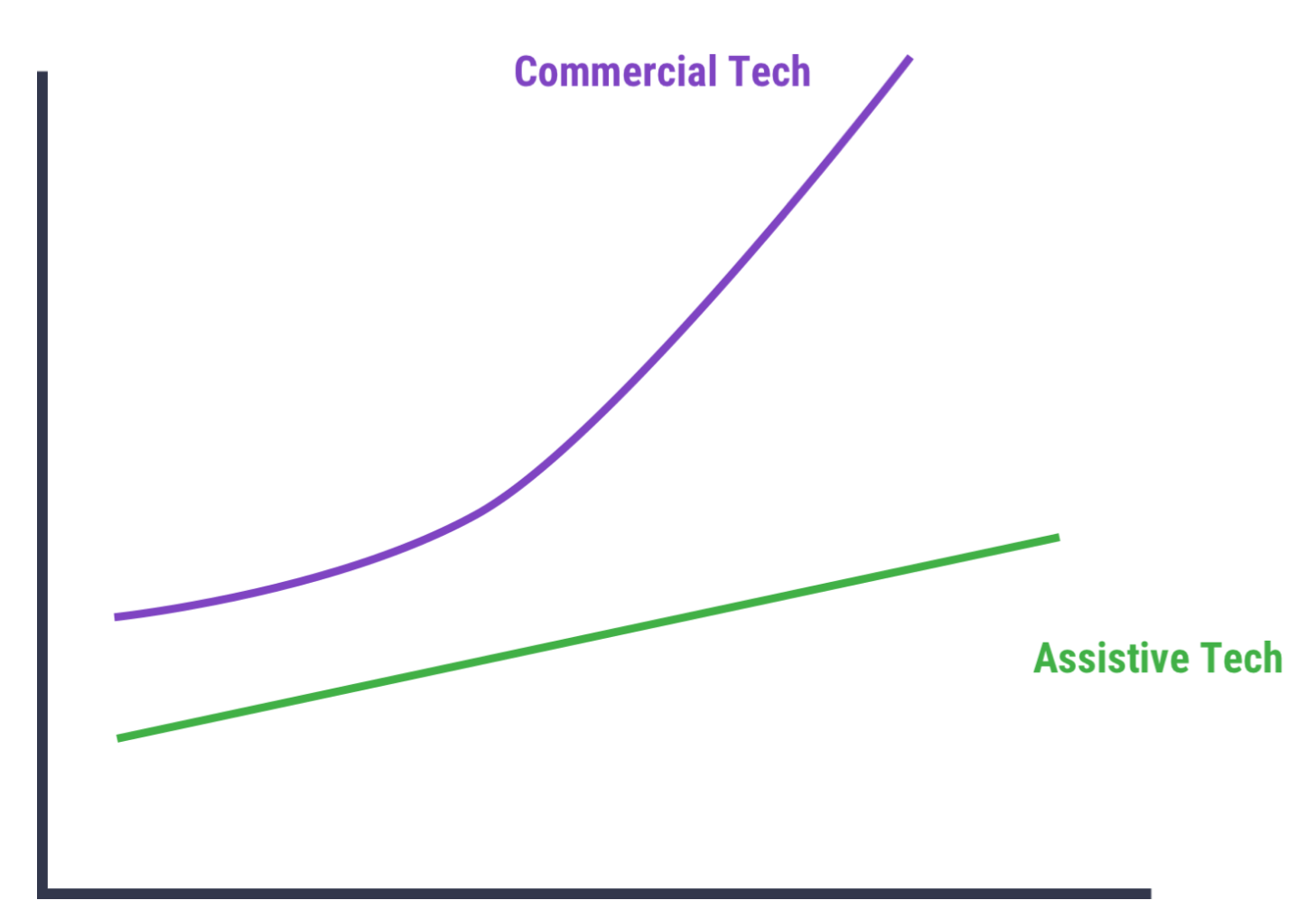 Commercial Tech

Assistive Tech